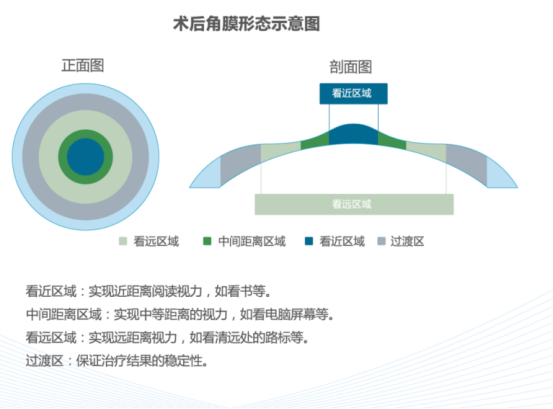 术后角膜形态示意图

正面图

剖面图

看近区域

看远区域

看远区域　中间距离区域　看近区域　过渡区

看近区域：实现近距离阅读视力，如看书等。
中间距离区域：实现中等距离的视力，如看电脑屏幕等。
看远区域：实现远距离视力，如看清远处的路标等。
过渡区：保证治疗结果的稳定性。